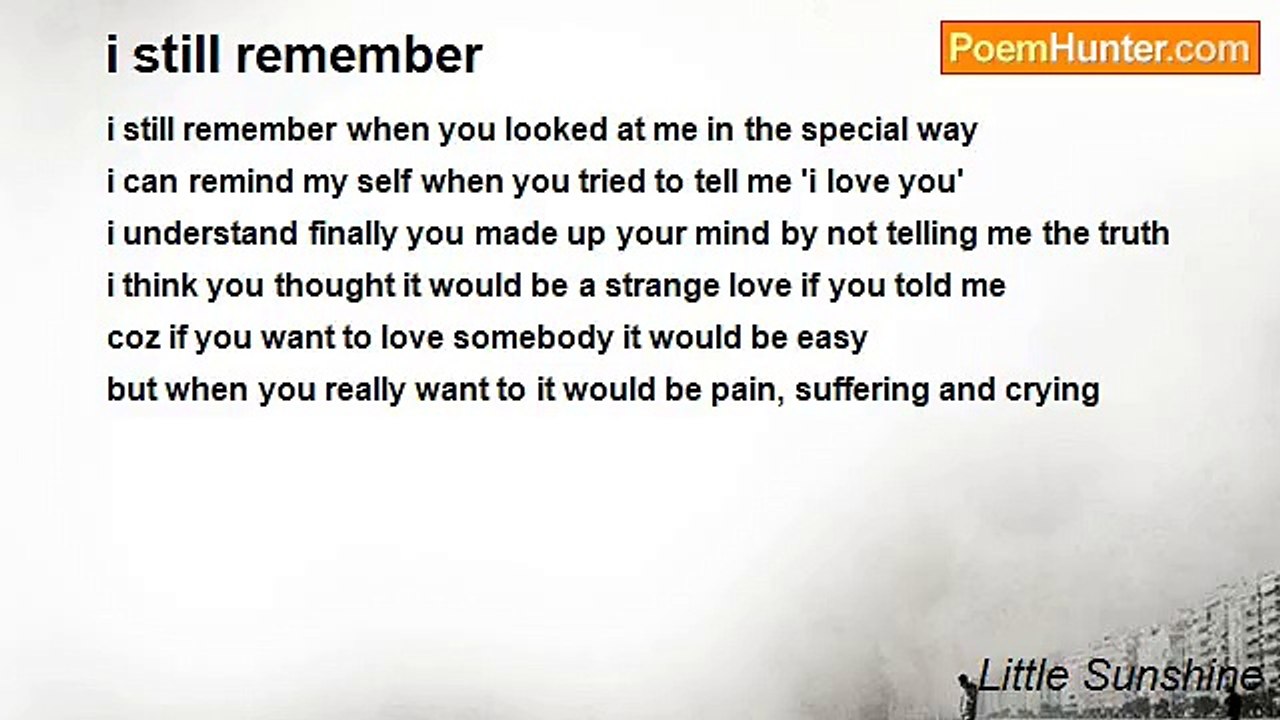 i still remember

PoemHunter.com

i still remember when you looked at me in the special way
i can remind my self when you tried to tell me 'i love you'
i understand finally you made up your mind by not telling me the truth
i think you thought it would be a strange love if you told me
coz if you want to love somebody it would be easy
but when you really want to it would be pain, suffering and crying

Little Sunshine